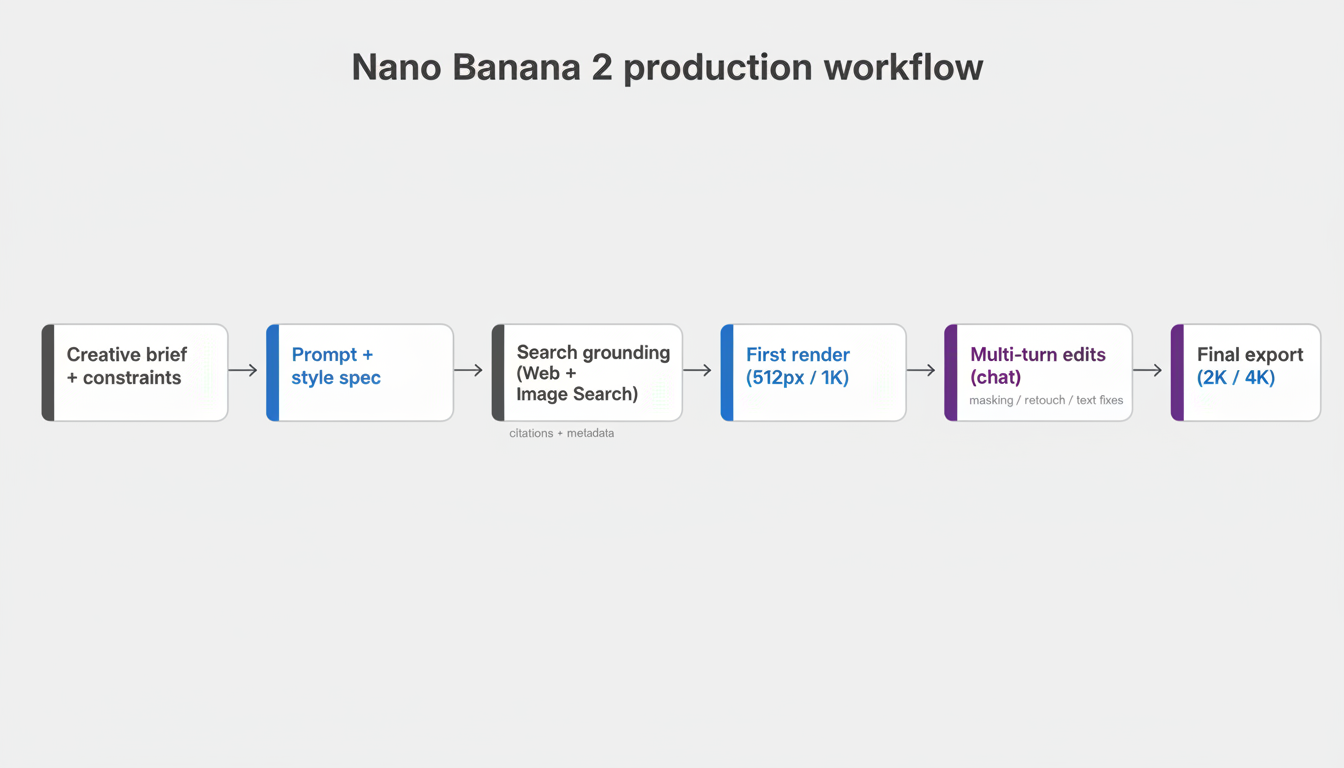 Nano Banana 2 production workflow

Creative brief + constraints

Prompt + style spec

Search grounding (Web + Image Search)

citations + metadata

First render (512px / 1K)

Multi-turn edits (chat)

masking / retouch / text fixes

Final export (2K / 4K)